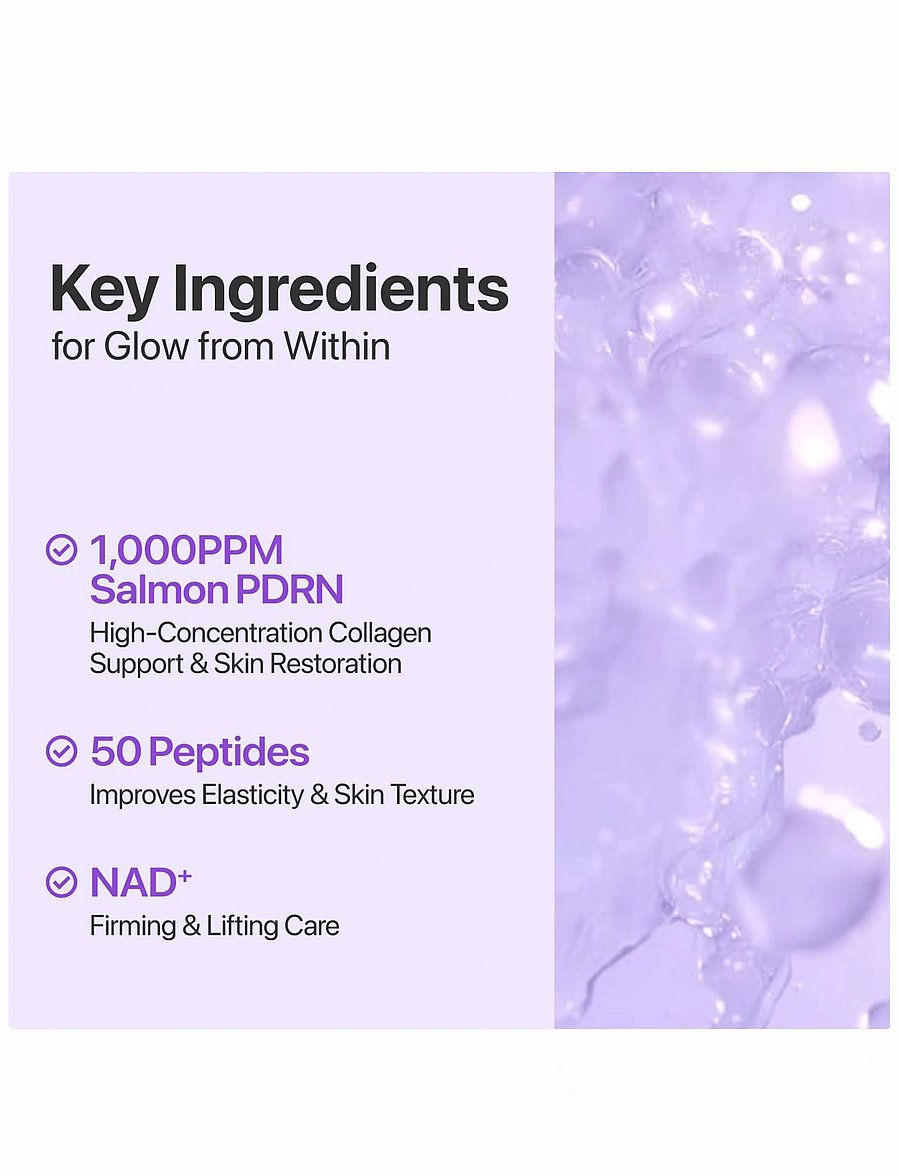 Key Ingredients
for Glow from Within

1,000PPM
Salmon PDRN
High-Concentration Collagen Support & Skin Restoration

50 Peptides
Improves Elasticity & Skin Texture

NAD$^+$
Firming & Lifting Care